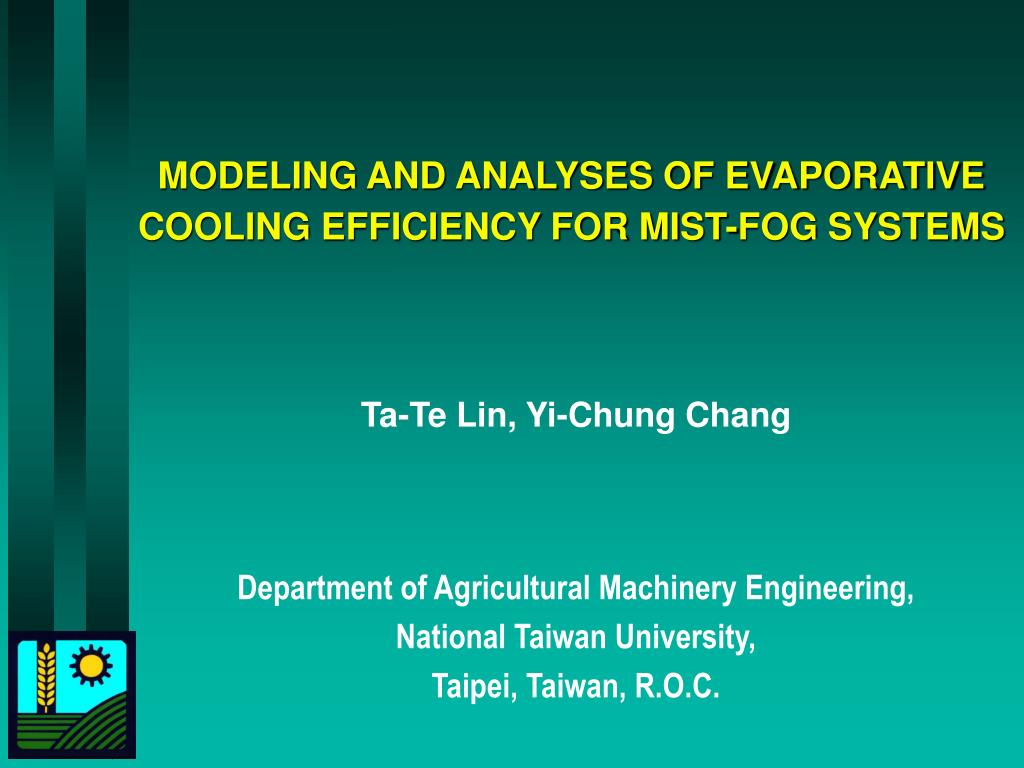 MODELING AND ANALYSES OF EVAPORATIVE COOLING EFFICIENCY FOR MIST-FOG SYSTEMS

Ta-Te Lin, Yi-Chung Chang

Department of Agricultural Machinery Engineering,
National Taiwan University,
Taipei, Taiwan, R.O.C.